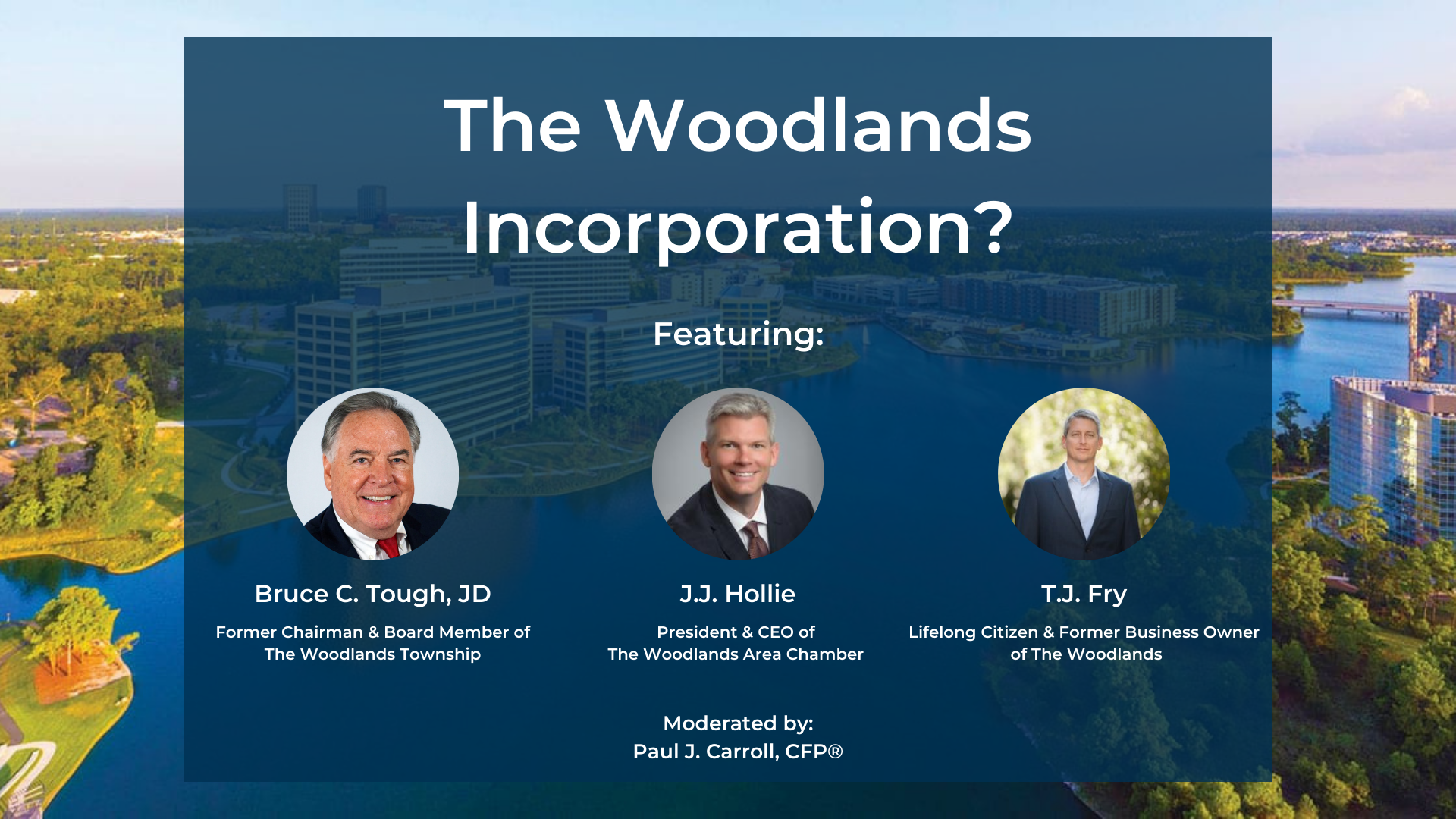 The Woodlands Incorporation?

Featuring:

Bruce C. Tough, JD

Former Chairman & Board Member of The Woodlands Township

J.J. Hollie

President & CEO of The Woodlands Area Chamber

T.J. Fry

Lifelong Citizen & Former Business Owner of The Woodlands

Moderated by:
Paul J. Carroll, CFP®